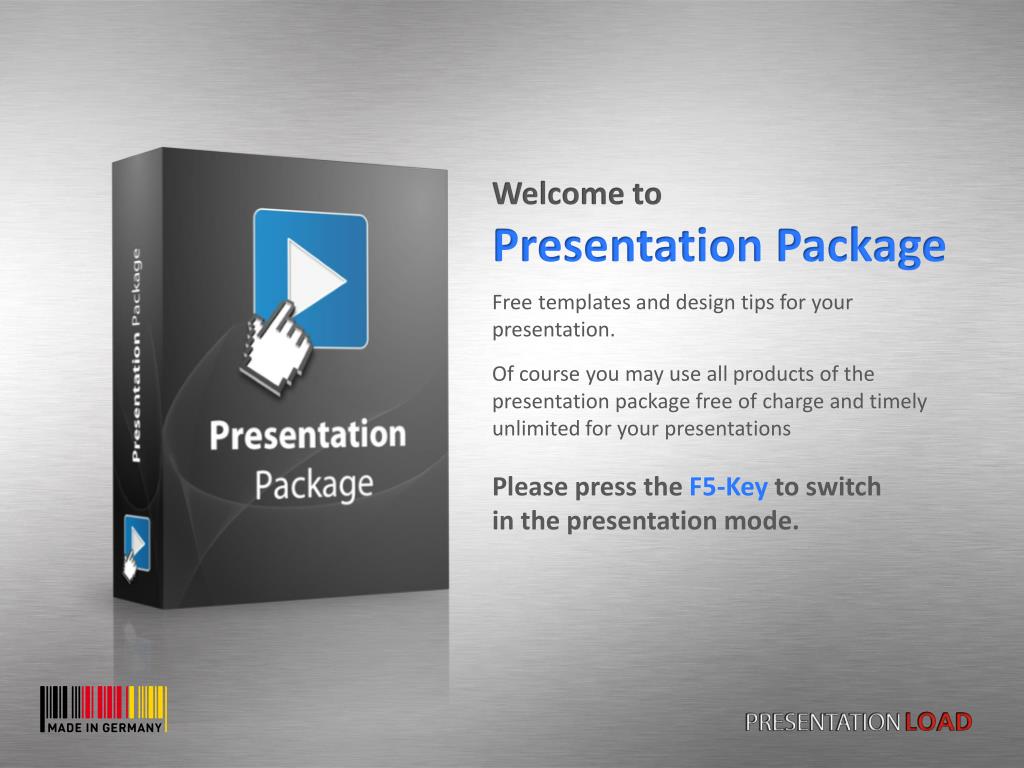 Presentation Package

Presentation
Package

Welcome to
Presentation Package

Free templates and design tips for your presentation.

Of course you may use all products of the presentation package free of charge and timely unlimited for your presentations

Please press the F5-Key to switch in the presentation mode.

MADE IN GERMANY

PRESENTATION LOAD